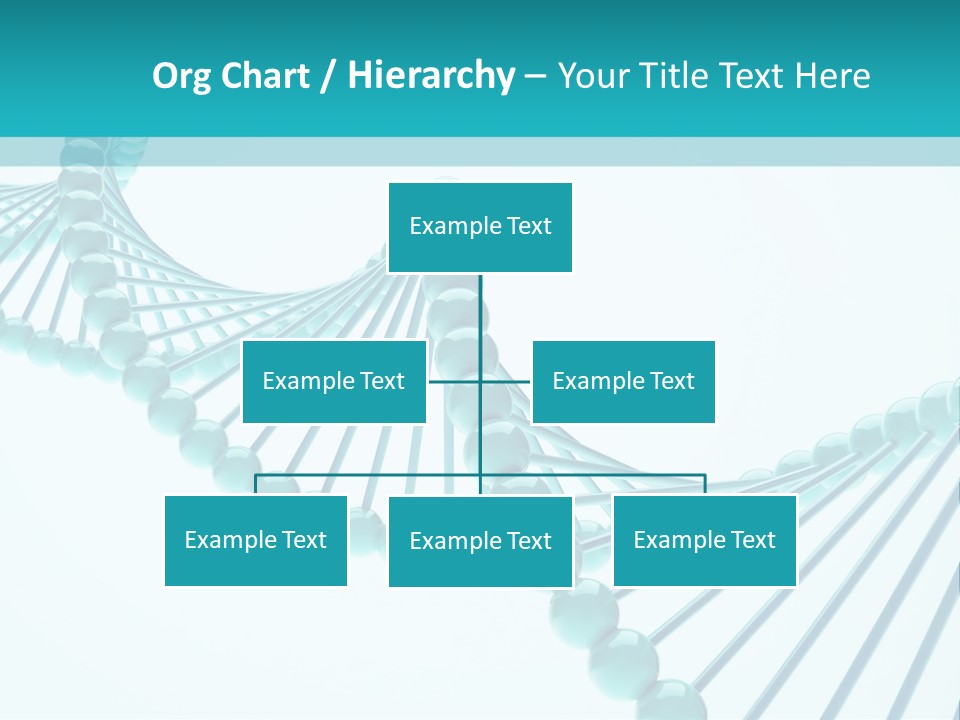 Org Chart / Hierarchy – Your Title Text Here

Example Text

Example Text

Example Text

Example Text

Example Text

Example Text